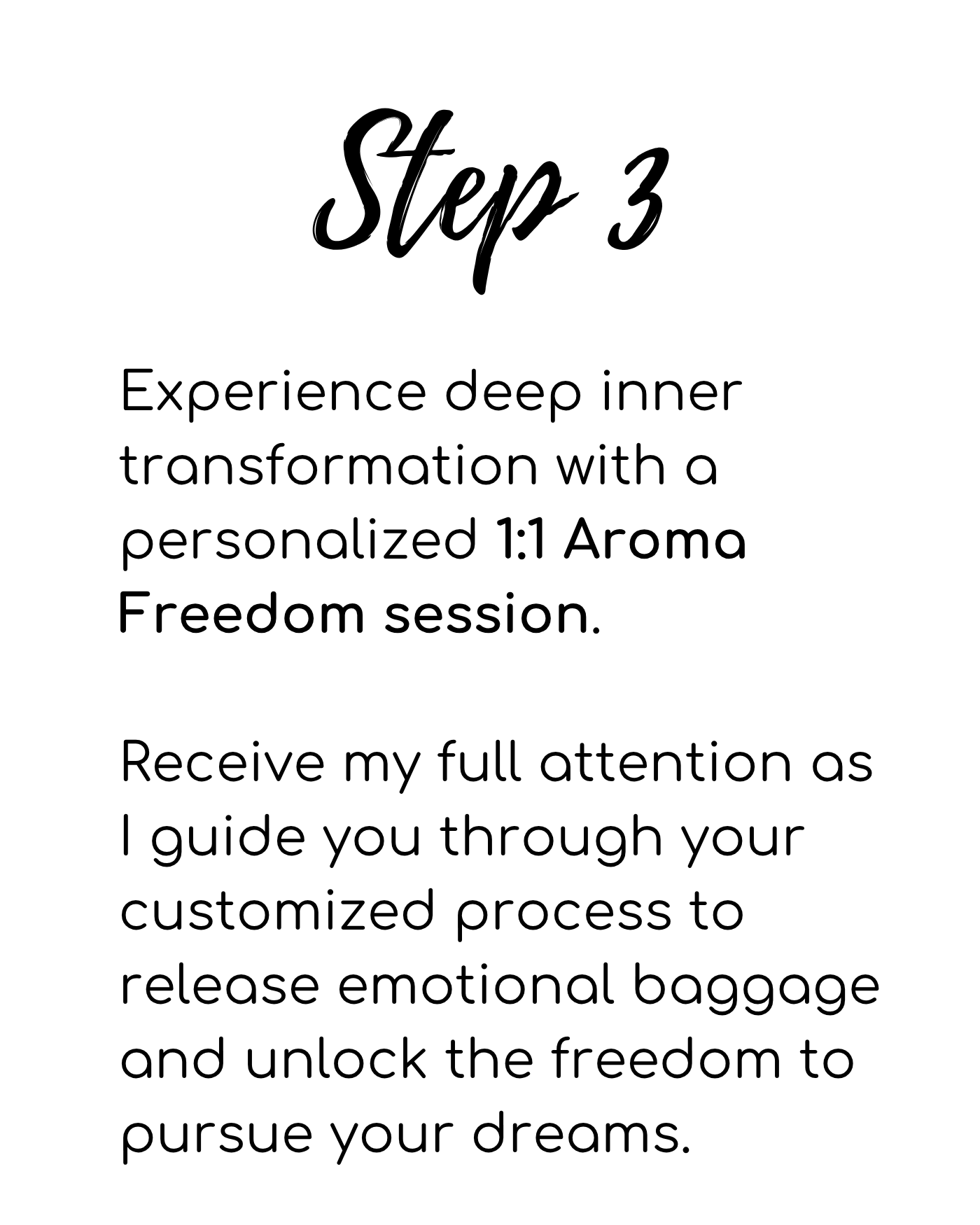 Step 3

Experience deep inner transformation with a personalized 1:1 Aroma Freedom session.

Receive my full attention as I guide you through your customized process to release emotional baggage and unlock the freedom to pursue your dreams.